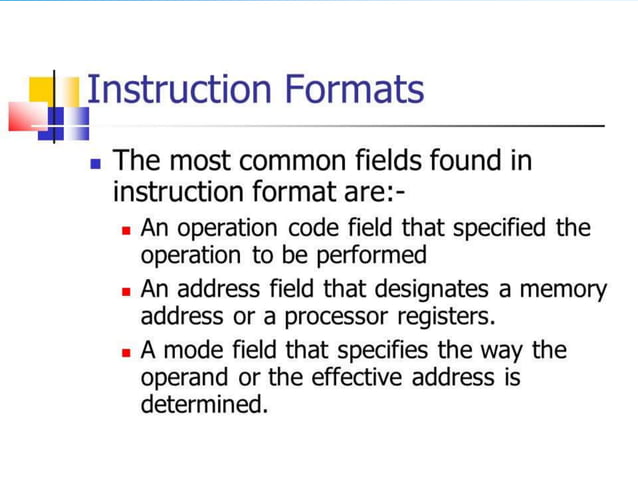 Instruction Formats

The most common fields found in instruction format are:-

An operation code field that specified the operation to be performed

An address field that designates a memory address or a processor registers.

A mode field that specifies the way the operand or the effective address is determined.